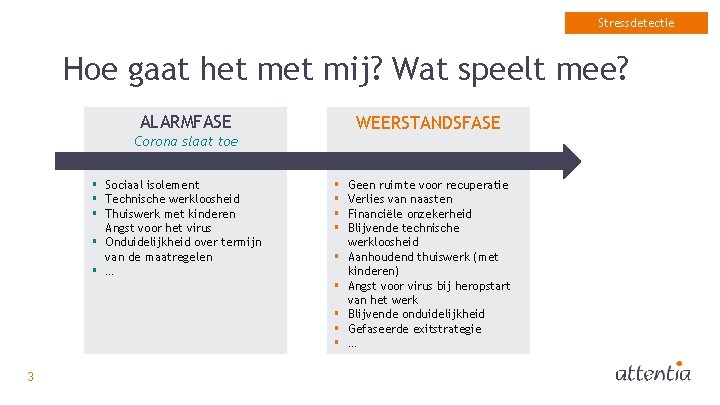 Stressdetectie

Hoe gaat het met mij? Wat speelt mee?

ALARMFASE
Corona slaat toe

- Sociaal isolement
- Technische werkloosheid
- Thuiswerk met kinderen Angst voor het virus
- Onduidelijkheid over termijn van de maatregelen
- …

WEERSTANDSFASE

- Geen ruimte voor recuperatie
- Verlies van naasten
- Financiële onzekerheid
- Blijvende technische werkloosheid
- Aanhoudend thuiswerk (met kinderen)
- Angst voor virus bij heropstart van het werk
- Blijvende onduidelijkheid
- Gefaseerde exitstrategie
- …

3

attentia